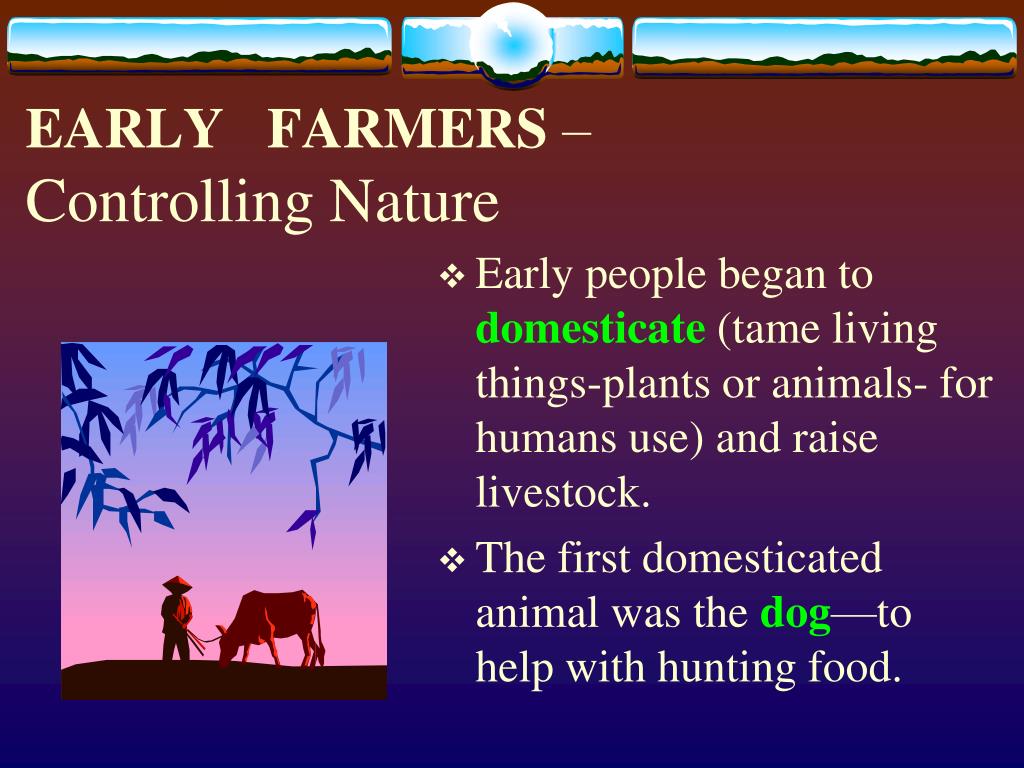 EARLY FARMERS – Controlling Nature

❖ Early people began to domesticate (tame living things-plants or animals- for humans use) and raise livestock.

❖ The first domesticated animal was the dog—to help with hunting food.